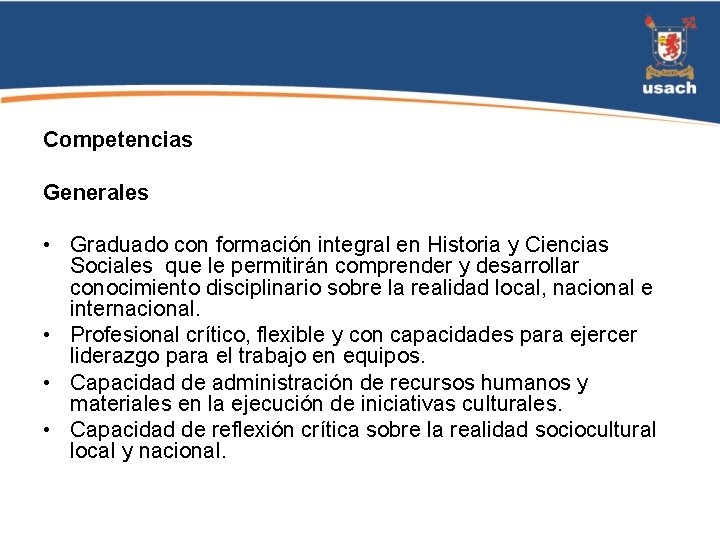 usach

Competencias

Generales

• Graduado con formación integral en Historia y Ciencias Sociales que le permitirán comprender y desarrollar conocimiento disciplinario sobre la realidad local, nacional e internacional.
• Profesional crítico, flexible y con capacidades para ejercer liderazgo para el trabajo en equipos.
• Capacidad de administración de recursos humanos y materiales en la ejecución de iniciativas culturales.
• Capacidad de reflexión crítica sobre la realidad sociocultural local y nacional.